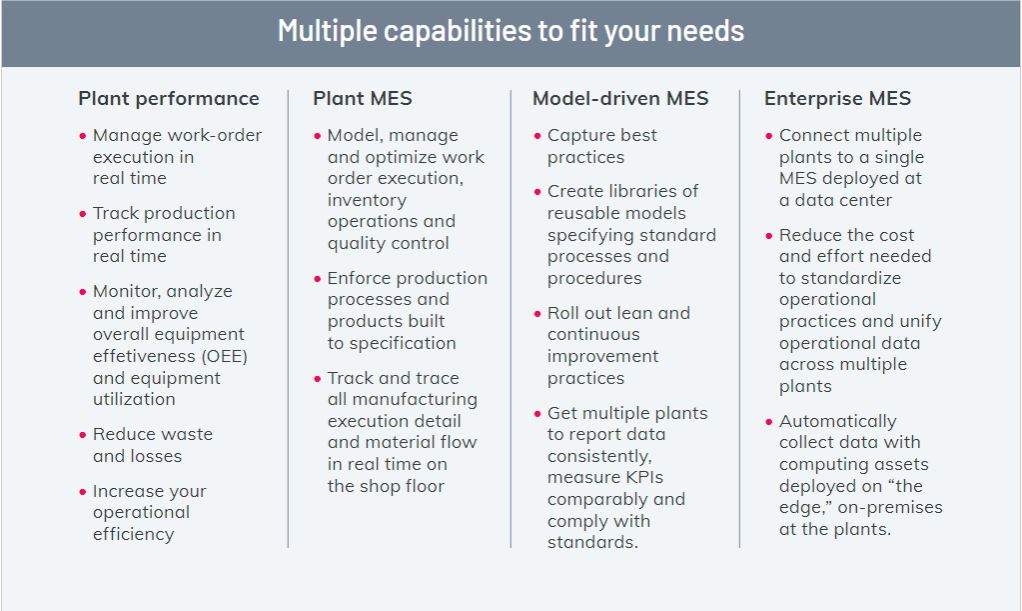 Multiple capabilities to fit your needs

Plant performance

• Manage work-order execution in real time

• Track production performance in real time

• Monitor, analyze and improve overall equipment effetiveness (OEE) and equipment utilization

• Reduce waste and losses

• Increase your operational efficiency

Plant MES

• Model, manage and optimize work order execution, inventory operations and quality control

• Enforce production processes and products built to specification

• Track and trace all manufacturing execution detail and material flow in real time on the shop floor

Model-driven MES

• Capture best practices

• Create libraries of reusable models specifying standard processes and procedures

• Roll out lean and continuous improvement practices

• Get multiple plants to report data consistently, measure KPIs comparably and comply with standards.

Enterprise MES

• Connect multiple plants to a single MES deployed at a data center

• Reduce the cost and effort needed to standardize operational practices and unify operational data across multiple plants

• Automatically collect data with computing assets deployed on “the edge,” on-premises at the plants.